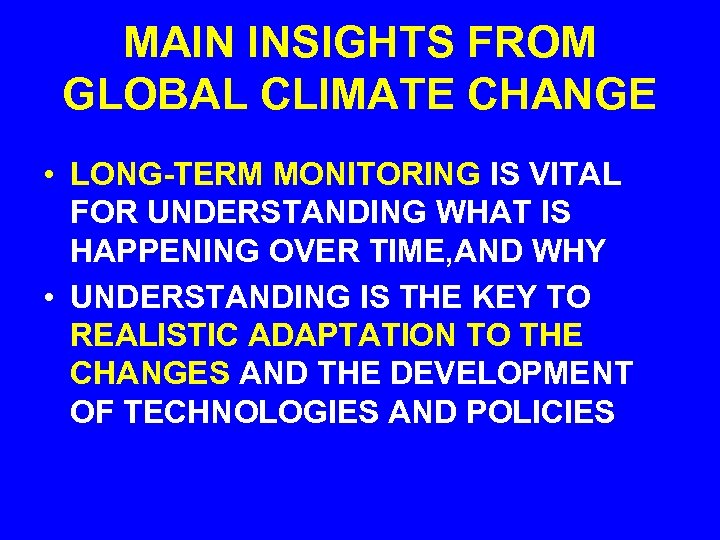 MAIN INSIGHTS FROM GLOBAL CLIMATE CHANGE

• LONG-TERM MONITORING IS VITAL FOR UNDERSTANDING WHAT IS HAPPENING OVER TIME,AND WHY

• UNDERSTANDING IS THE KEY TO REALISTIC ADAPTATION TO THE CHANGES AND THE DEVELOPMENT OF TECHNOLOGIES AND POLICIES